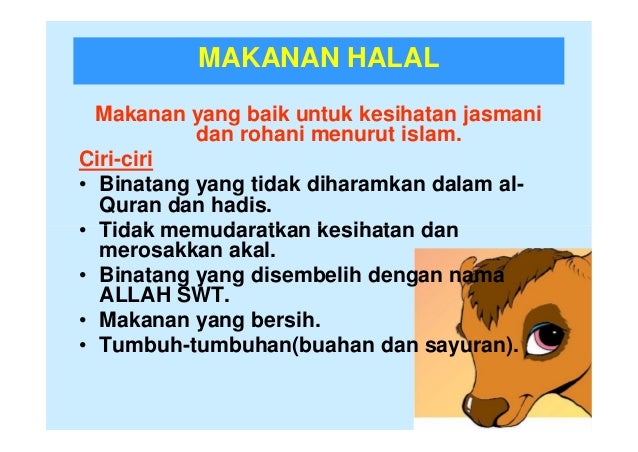 MAKANAN HALAL

Makanan yang baik untuk kesihatan jasmani dan rohani menurut islam.

Ciri-ciri

• Binatang yang tidak diharamkan dalam al-Quran dan hadis.
• Tidak memudaratkan kesihatan dan merosakkan akal.
• Binatang yang disembelih dengan nama ALLAH SWT.
• Makanan yang bersih.
• Tumbuh-tumbuhan(buahan dan sayuran).